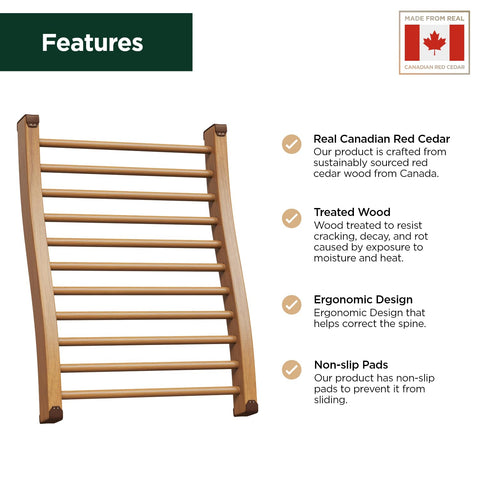 Features

MADE FROM REAL
CANADIAN RED CEDAR

Real Canadian Red Cedar
Our product is crafted from sustainably sourced red cedar wood from Canada.

Treated Wood
Wood treated to resist cracking, decay, and rot caused by exposure to moisture and heat.

Ergonomic Design
Ergonomic Design that helps correct the spine.

Non-slip Pads
Our product has non-slip pads to prevent it from sliding.